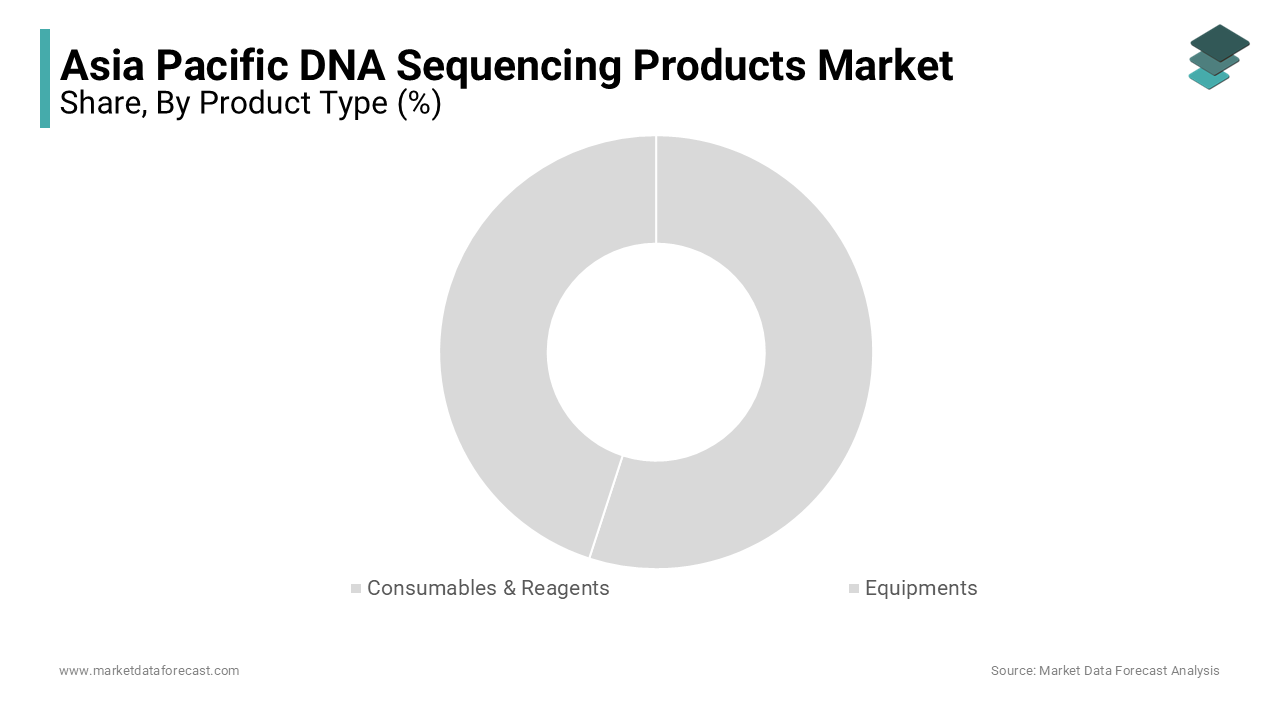 Asia Pacific DNA Sequencing Products Market
Share, By Product Type (%)

Consumables & Reagents
Equipments

www.marketdataforecast.com
Source: Market Data Forecast Analysis